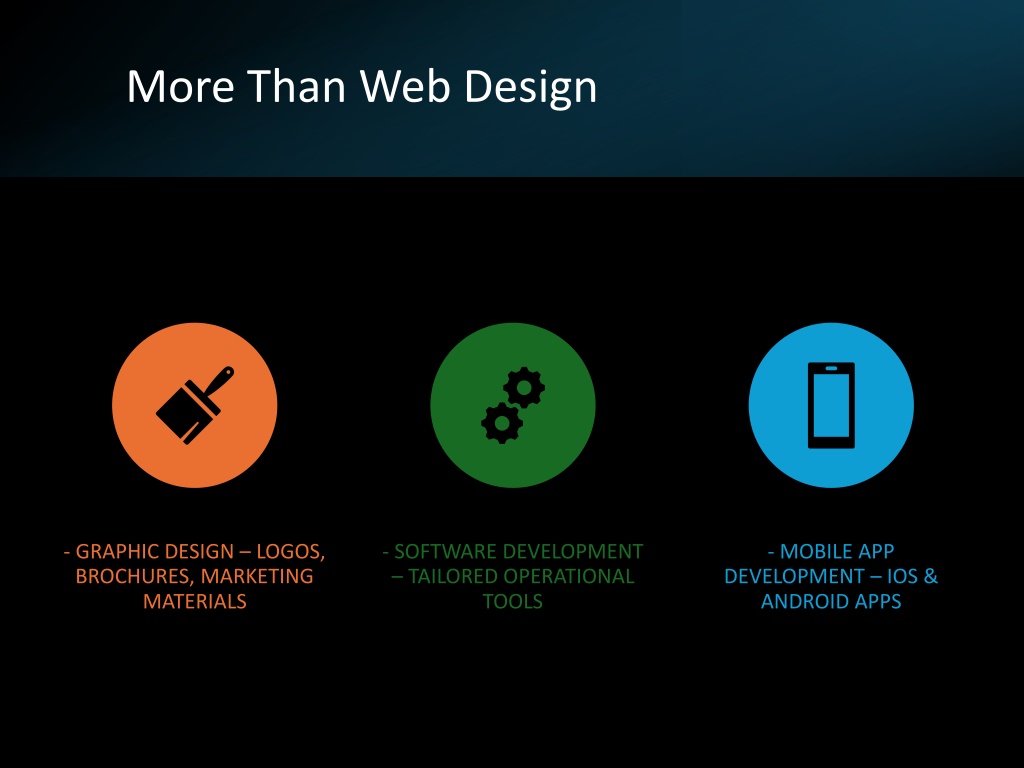 More Than Web Design

- GRAPHIC DESIGN – LOGOS, BROCHURES, MARKETING MATERIALS

- SOFTWARE DEVELOPMENT – TAILORED OPERATIONAL TOOLS

- MOBILE APP DEVELOPMENT – IOS & ANDROID APPS